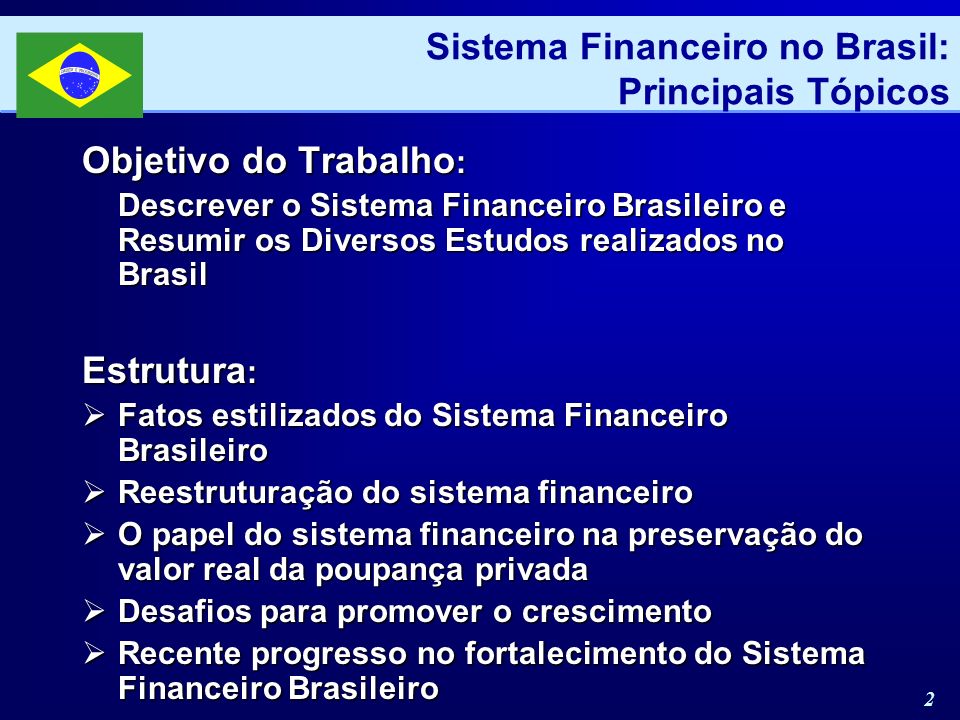 Sistema Financeiro no Brasil: Principais Tópicos

Objetivo do Trabalho:

Descrever o Sistema Financeiro Brasileiro e Resumir os Diversos Estudos realizados no Brasil

Estrutura:

➢ Fatos estilizados do Sistema Financeiro Brasileiro
➢ Reestruturação do sistema financeiro
➢ O papel do sistema financeiro na preservação do valor real da poupança privada
➢ Desafios para promover o crescimento
➢ Recente progresso no fortalecimento do Sistema Financeiro Brasileiro

2